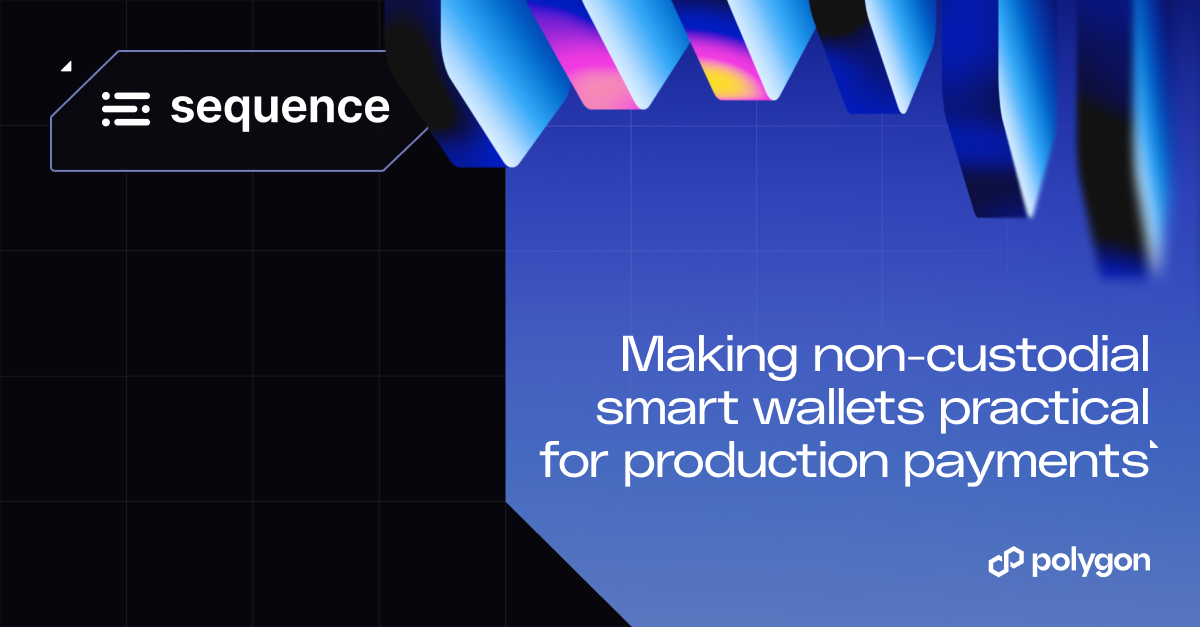 sequence

Making non-custodial smart wallets practical for production payments`

polygon